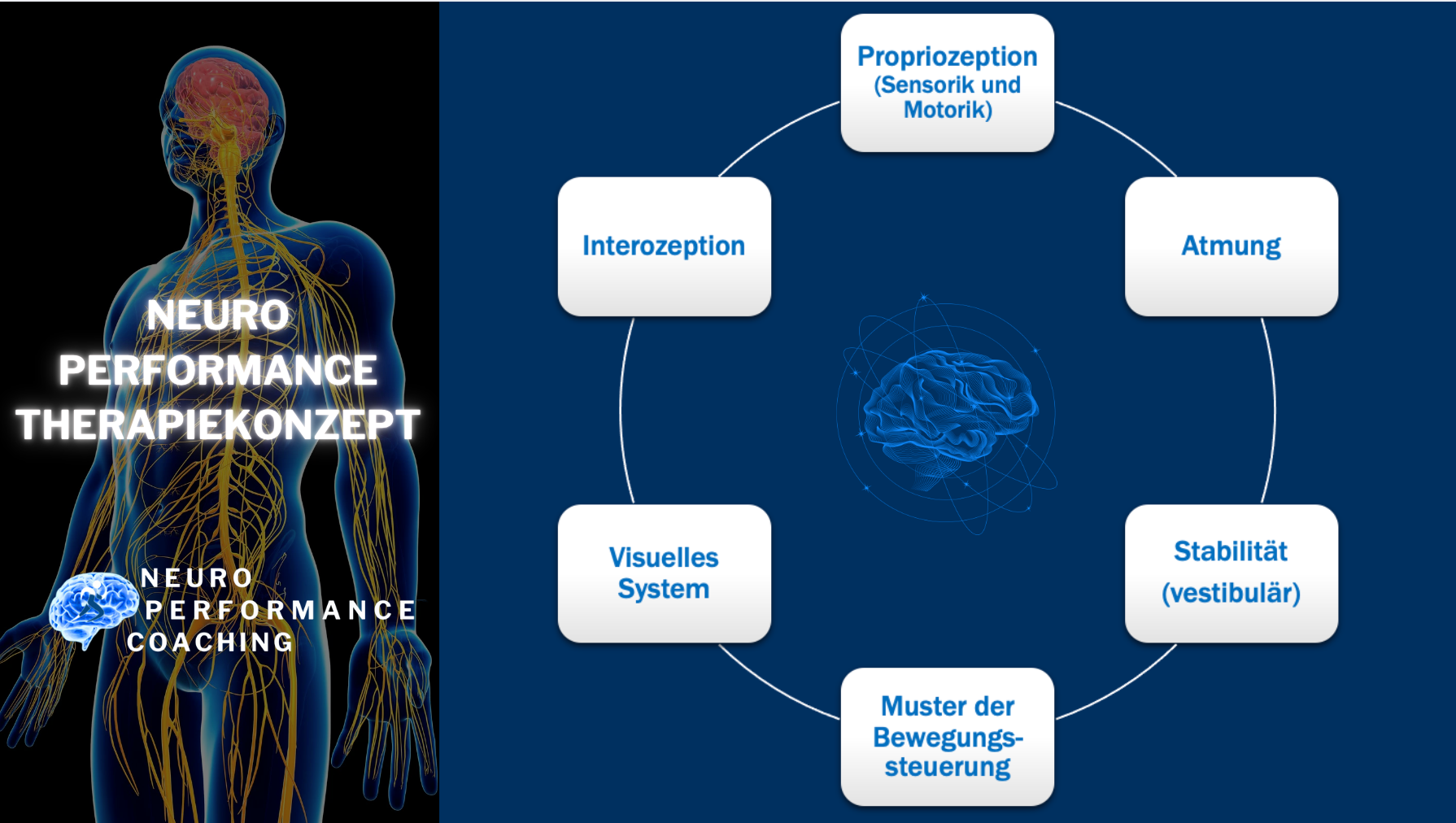 NEURO PERFORMANCE THERAPIEKONZEPT

NEURO PERFORMANCE COACHING

Propriozeption (Sensorik und Motorik)

Atmung

Stabilität (vestibulär)

Muster der Bewegungssteuerung

Visuelles System

Interozeption